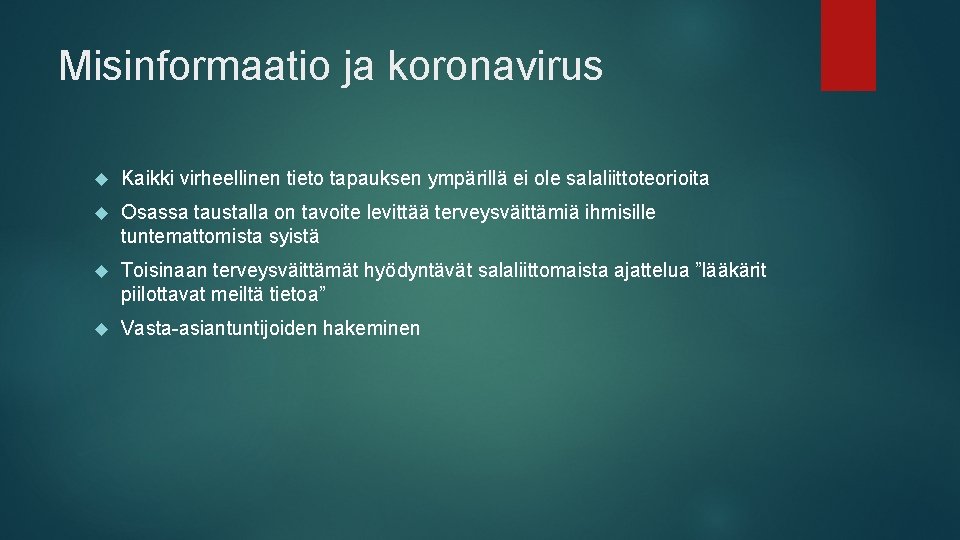 Misinformaatio ja koronavirus

Kaikki virheellinen tieto tapauksen ympärillä ei ole salaliittoteorioita

Osassa taustalla on tavoite levittää terveysväittämiä ihmisille tuntemattomista syistä

Toisinaan terveysväittämät hyödyntävät salaliittomaista ajattelua ”lääkärit piilottavat meiltä tietoa”

Vasta-asiantuntijoiden hakeminen